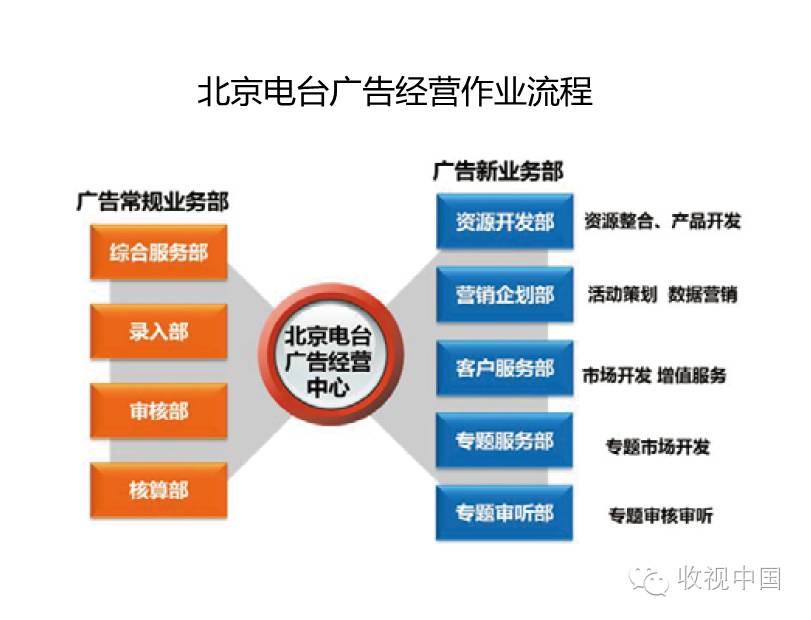 北京电台广告经营作业流程

广告常规业务部

综合服务部

录入部

审核部

核算部

北京电台广告经营中心

广告新业务部

资源开发部 资源整合、产品开发

营销企划部 活动策划 数据营销

客户服务部 市场开发 增值服务

专题服务部 专题市场开发

专题审听部 专题审核审听

收视中国